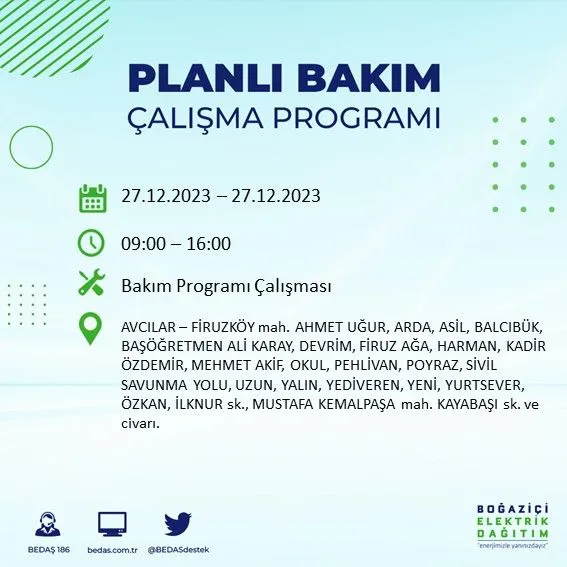 PLANLI BAKIM
ÇALIŞMA PROGRAMI

27.12.2023 – 27.12.2023

09:00 – 16:00

Bakım Programı Çalışması

AVCILAR – FİRUZKÖY mah. AHMET UĞUR, ARDA, ASİL, BALCIBÜK, BAŞÖĞRETMEN ALİ KARAY, DEVRİM, FİRUZ AĞA, HARMAN, KADİR ÖZDEMİR, MEHMET AKİF, OKUL, PEHLİVAN, POYRAZ, SİVİL SAVUNMA YOLU, UZUN, YALIN, YEDİVEREN, YENİ, YURTSEVER, ÖZKAN, İLKNUR sk., MUSTAFA KEMALPAŞA mah. KAYABAŞI sk. ve civarı.

BEDAŞ 186
bedas.com.tr
@BEDASdestek

BOĞAZİÇİ
ELEKTRİK
DAĞITIM
"enerjimizle yanınızdayız"